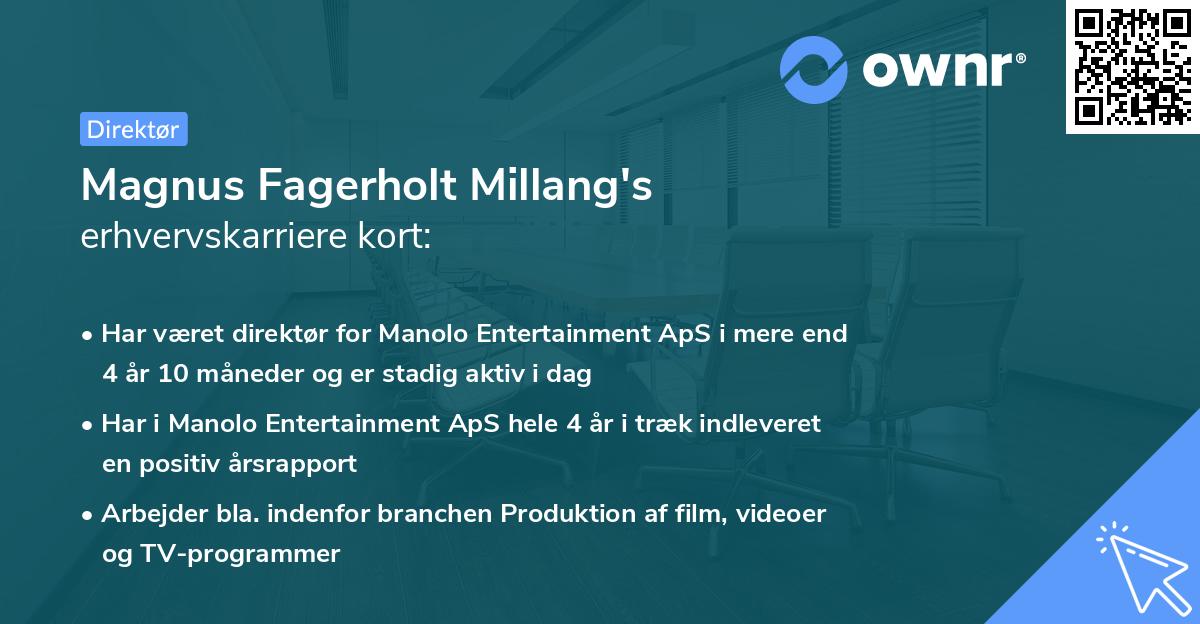 ownr®

Direktør

Magnus Fagerholt Millang's
erhvervskarriere kort:

• Har været direktør for Manolo Entertainment ApS i mere end 4 år 10 måneder og er stadig aktiv i dag

• Har i Manolo Entertainment ApS hele 4 år i træk indleveret en positiv årsrapport

• Arbejder bla. indenfor branchen Produktion af film, videoer og TV-programmer